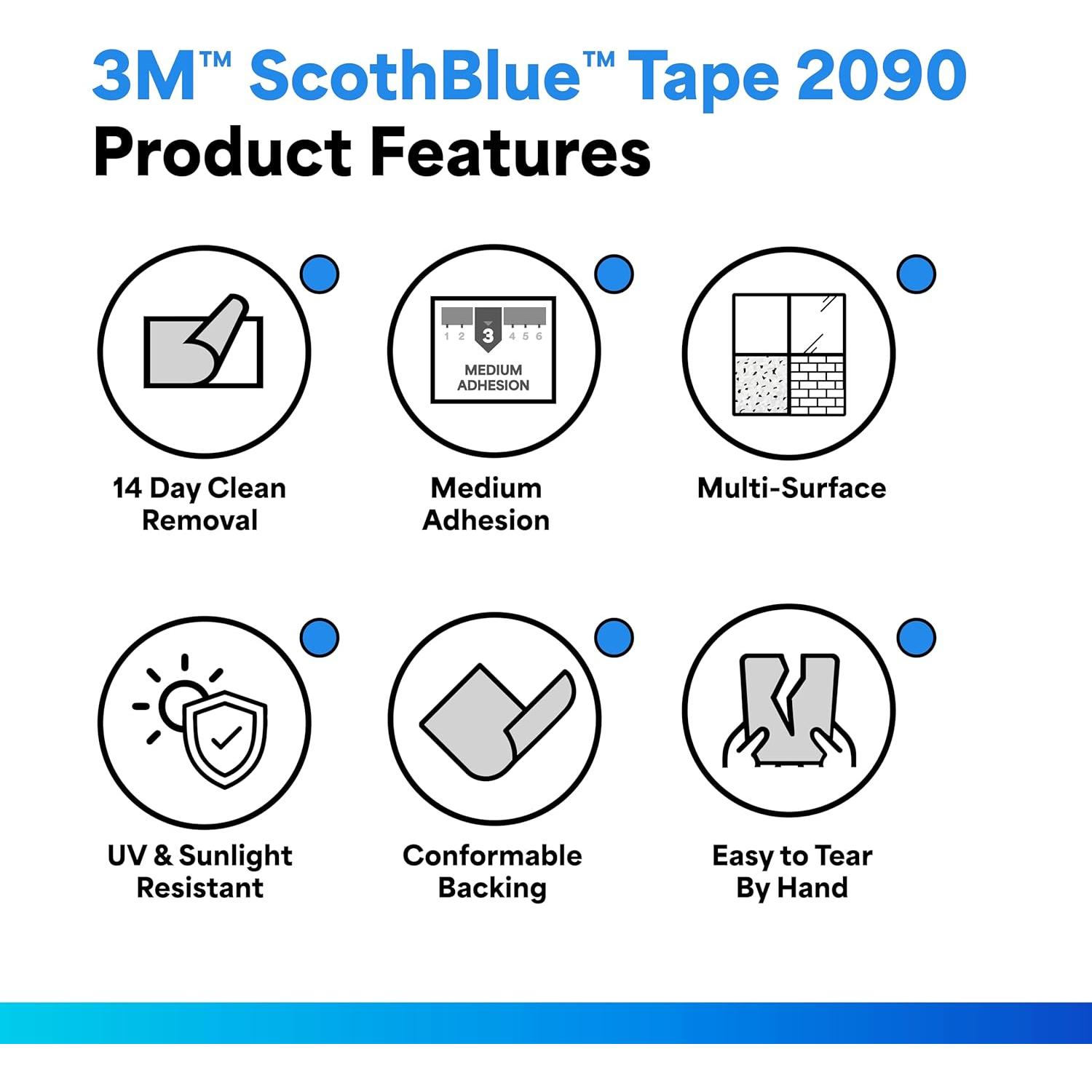 3M™ ScothBlue™ Tape 2090
Product Features

1 2 3 4 5 6
MEDIUM ADHESION

14 Day Clean Removal

Medium Adhesion

Multi-Surface

UV & Sunlight Resistant

Conformable Backing

Easy to Tear By Hand